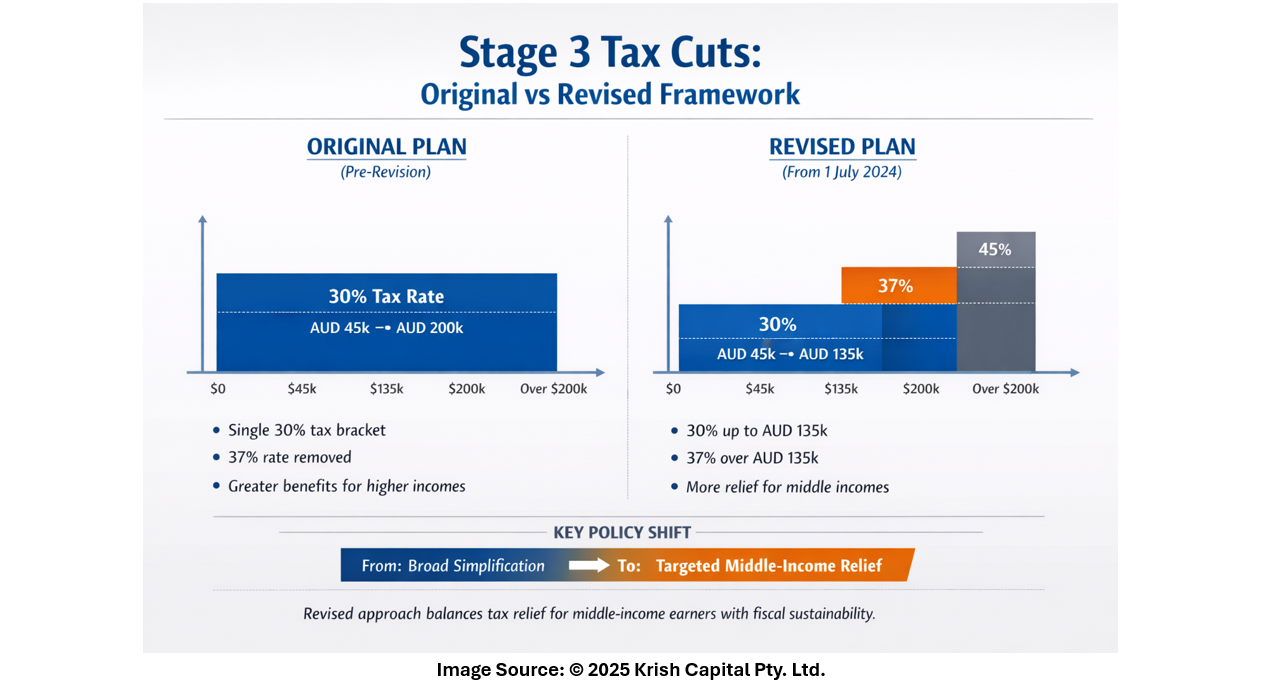 Stage 3 Tax Cuts:
Original vs Revised Framework

ORIGINAL PLAN
(Pre-Revision)

30% Tax Rate
AUD 45k → AUD 200k

$0 $45k $135k $200k Over $200k

• Single 30% tax bracket
• 37% rate removed
• Greater benefits for higher incomes

REVISED PLAN
(From 1 July 2024)

45%
37%
30%
AUD 45k → AUD 135k

$0 $45k $135k $200k Over $200k

• 30% up to AUD 135k
• 37% over AUD 135k
• More relief for middle incomes

KEY POLICY SHIFT

From: Broad Simplification → To: Targeted Middle-Income Relief

Revised approach balances tax relief for middle-income earners with fiscal sustainability.

Image Source: © 2025 Krish Capital Pty. Ltd.